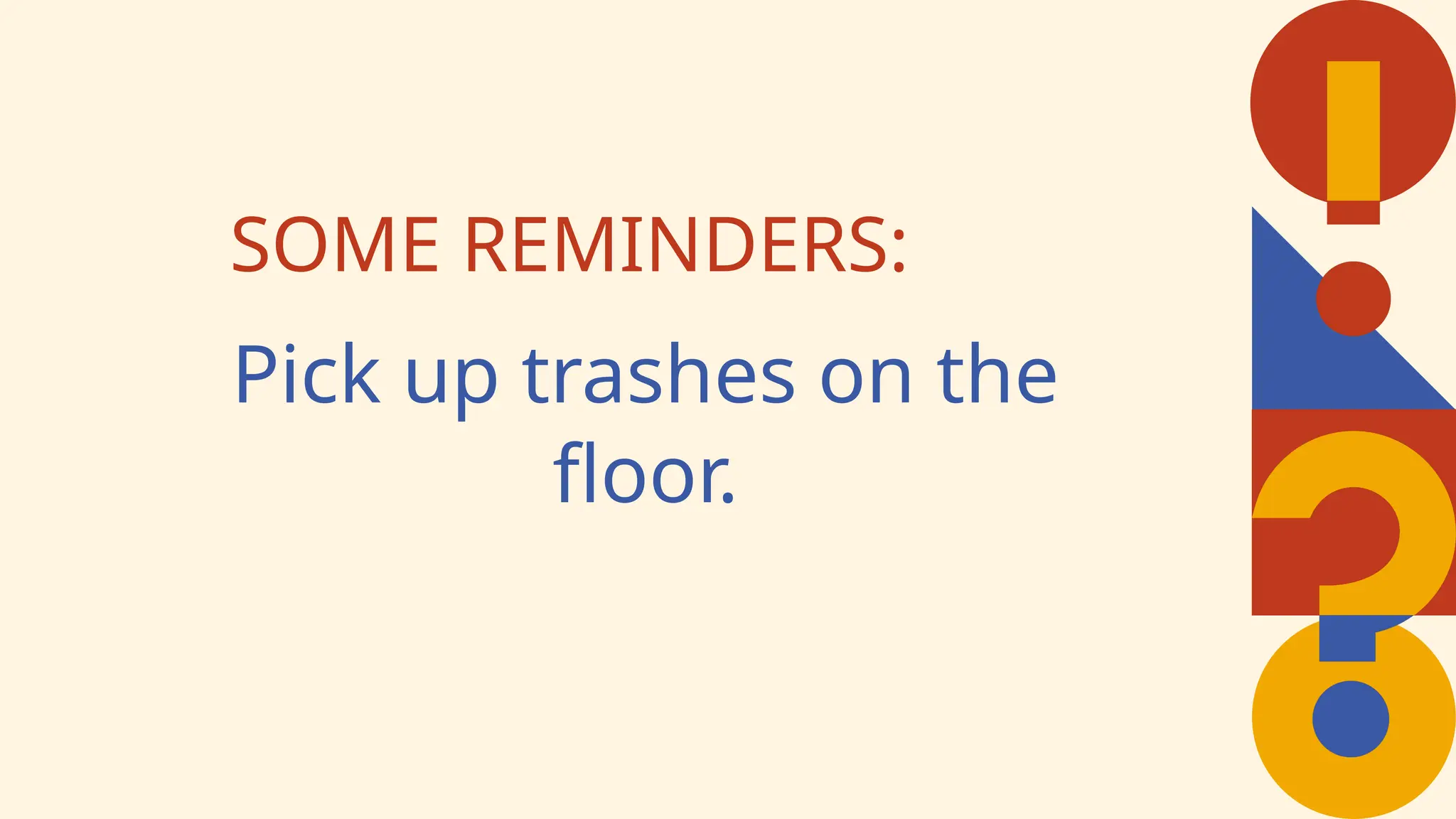 SOME REMINDERS:

Pick up trashes on the floor.